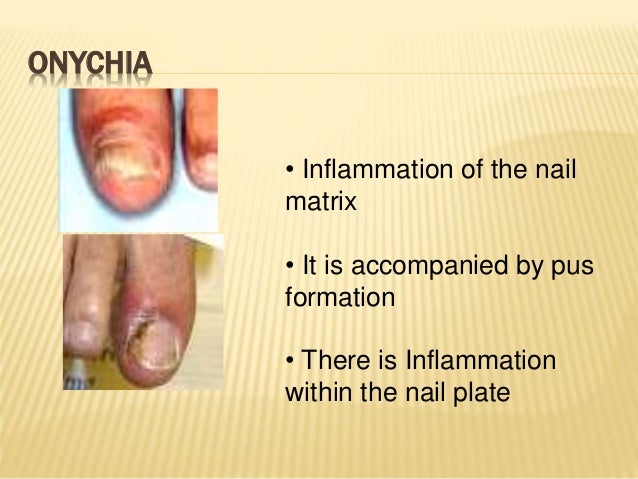 ONYCHIA

• Inflammation of the nail matrix

• It is accompanied by pus formation

• There is Inflammation within the nail plate